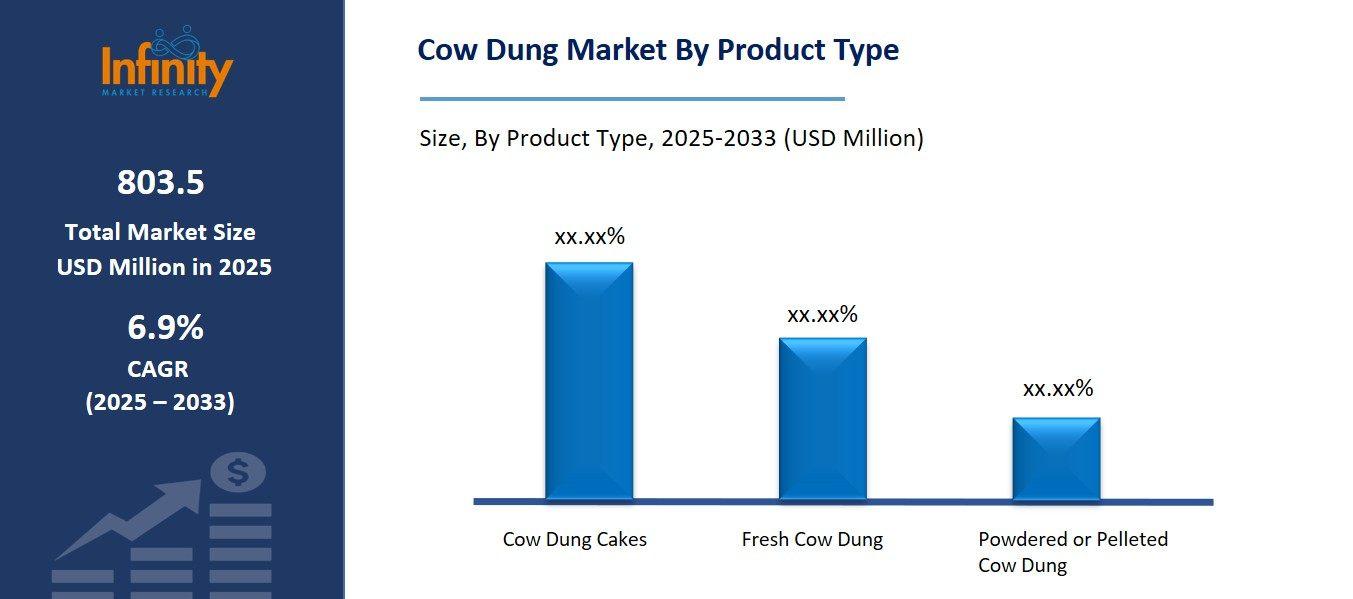 Infinity
MARKET RESEARCH

803.5
Total Market Size
USD Million in 2025

6.9%
CAGR
(2025 – 2033)

$

Cow Dung Market By Product Type

Size, By Product Type, 2025-2033 (USD Million)

xx.xx%
xx.xx%
xx.xx%

Cow Dung Cakes
Fresh Cow Dung
Powdered or Pelleted Cow Dung